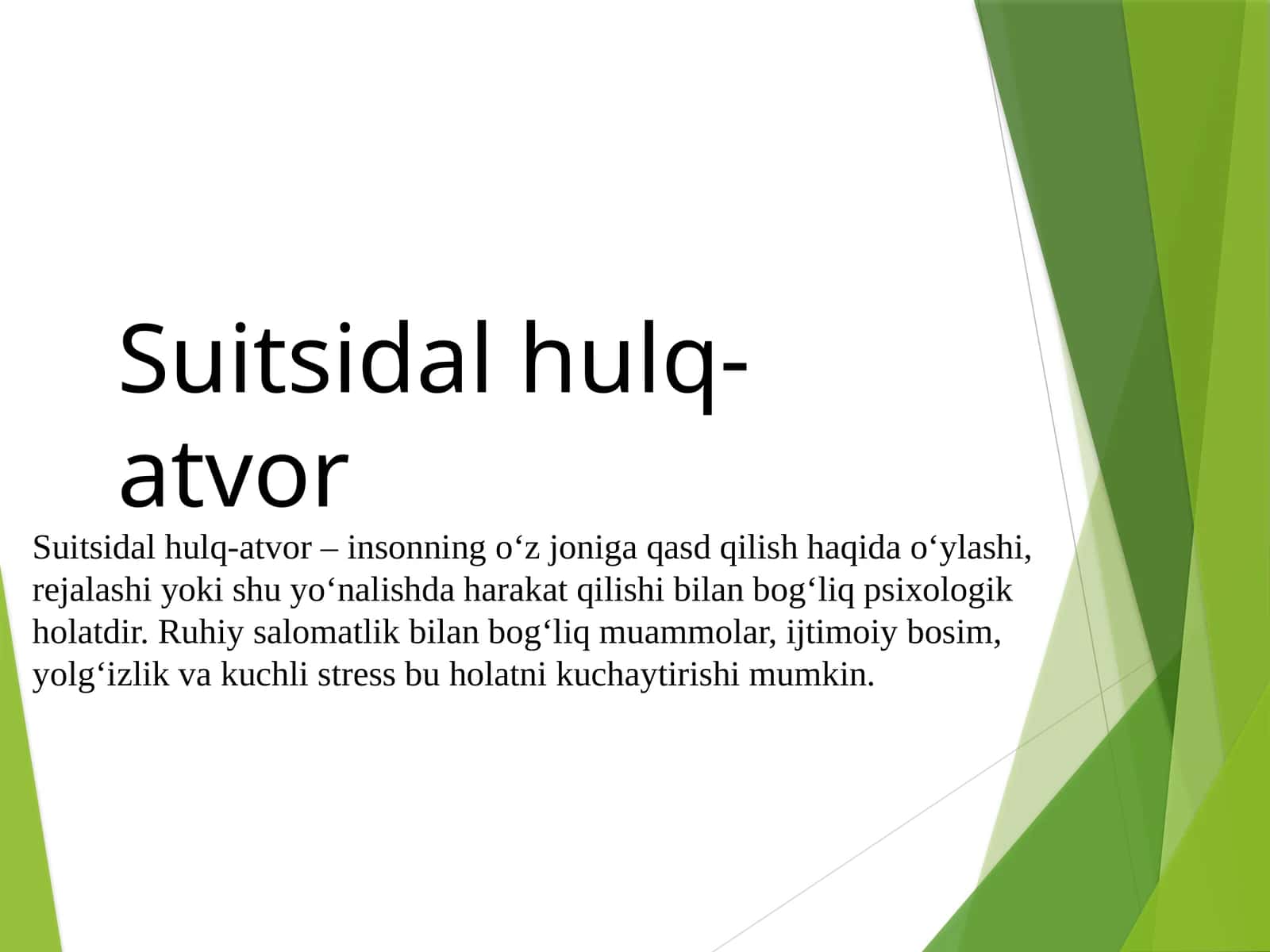 Suitsidal hulq-atvor

Suitsidal hulq-atvor – insonning o‘z joniga qasd qilish haqida o‘ylashi, rejalashi yoki shu yo‘nalishda harakat qilishi bilan bog‘liq psixologik holatdir. Ruhiy salomatlik bilan bog‘liq muammolar, ijtimoiy bosim, yolg‘izlik va kuchli stress bu holatni kuchaytirishi mumkin.